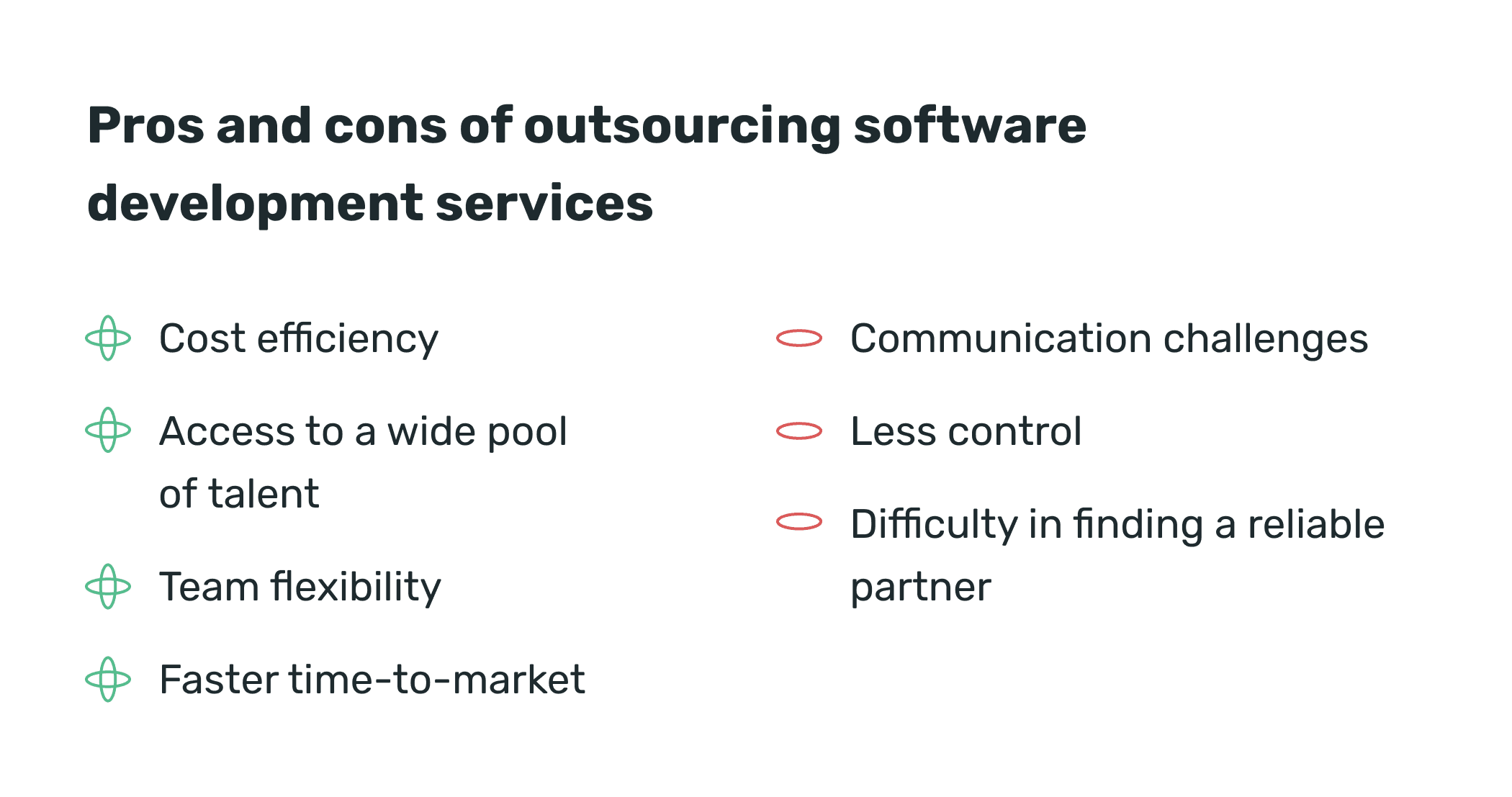 Pros and cons of outsourcing software development services

Cost efficiency

Access to a wide pool of talent

Team flexibility

Faster time-to-market

Communication challenges

Less control

Difficulty in finding a reliable partner